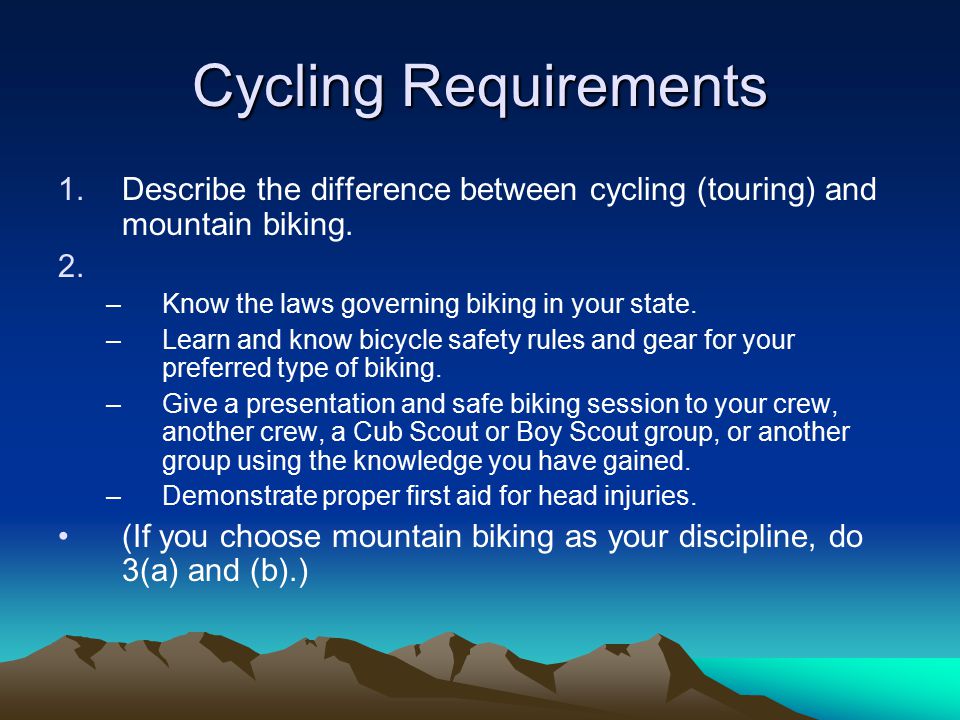 Cycling Requirements

1. Describe the difference between cycling (touring) and mountain biking.

2.

– Know the laws governing biking in your state.

– Learn and know bicycle safety rules and gear for your preferred type of biking.

– Give a presentation and safe biking session to your crew, another crew, a Cub Scout or Boy Scout group, or another group using the knowledge you have gained.

– Demonstrate proper first aid for head injuries.

• (If you choose mountain biking as your discipline, do 3(a) and (b).)